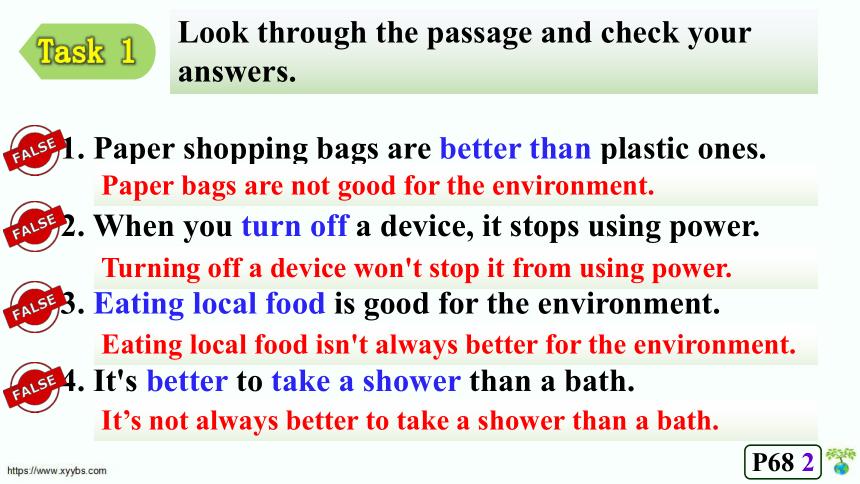 Task 1

Look through the passage and check your answers.

FALSE 1. Paper shopping bags are better than plastic ones.
Paper bags are not good for the environment.

FALSE 2. When you turn off a device, it stops using power.
Turning off a device won't stop it from using power.

FALSE 3. Eating local food is good for the environment.
Eating local food isn't always better for the environment.

FALSE 4. It's better to take a shower than a bath.
It’s not always better to take a shower than a bath.

https://www.xyybs.com

P68 2